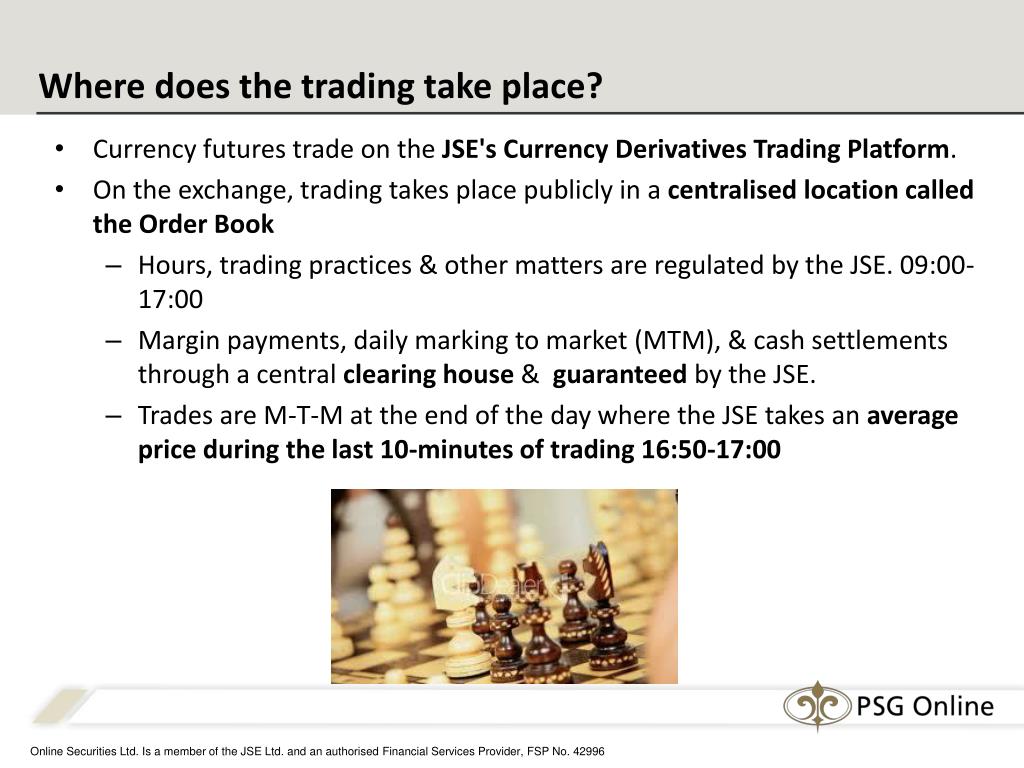 Where does the trading take place?

• Currency futures trade on the JSE's Currency Derivatives Trading Platform.
• On the exchange, trading takes place publicly in a centralised location called the Order Book
– Hours, trading practices & other matters are regulated by the JSE. 09:00-17:00
– Margin payments, daily marking to market (MTM), & cash settlements through a central clearing house & guaranteed by the JSE.
– Trades are M-T-M at the end of the day where the JSE takes an average price during the last 10-minutes of trading 16:50-17:00

PSG Online

Online Securities Ltd. Is a member of the JSE Ltd. and an authorised Financial Services Provider, FSP No. 42996